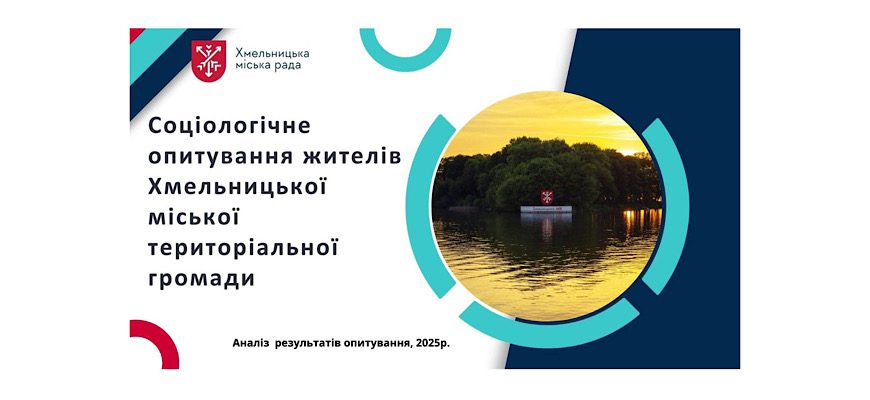 Хмельницька міська рада

Соціологічне опитування жителів Хмельницької міської територіальної громади

Аналіз результатів опитування, 2025р.